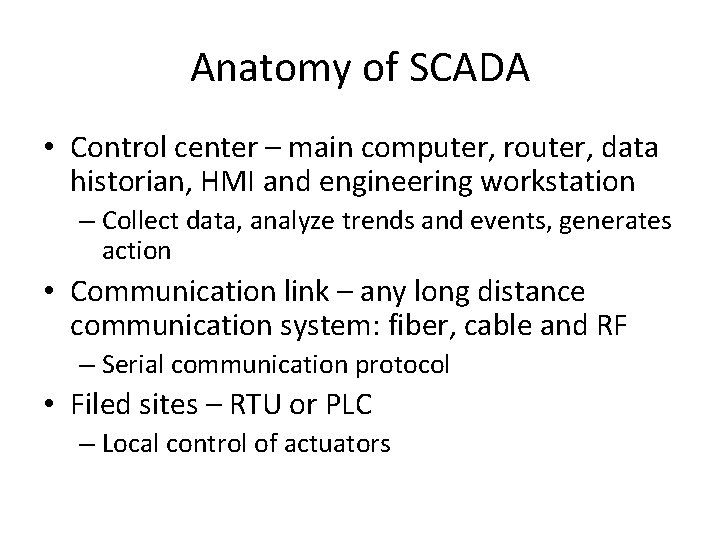 Anatomy of SCADA

• Control center – main computer, router, data historian, HMI and engineering workstation
– Collect data, analyze trends and events, generates action
• Communication link – any long distance communication system: fiber, cable and RF
– Serial communication protocol
• Filed sites – RTU or PLC
– Local control of actuators